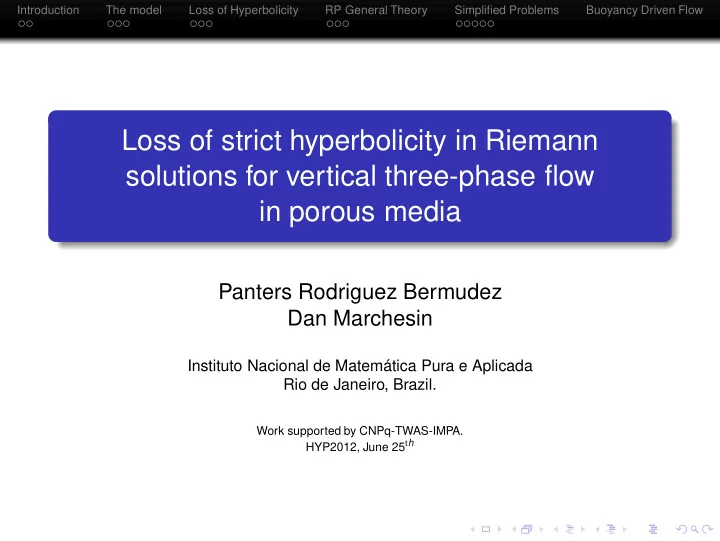 Introduction The model Loss of Hyperbolicity RP General Theory Simplified Problems Buoyancy Driven Flow

Loss of strict hyperbolicity in Riemann solutions for vertical three-phase flow in porous media

Panters Rodriguez Bermudez
Dan Marchesin

Instituto Nacional de Matemática Pura e Aplicada
Rio de Janeiro, Brazil.

Work supported by CNPq-TWAS-IMPA.
HYP2012, June $25^{th}$